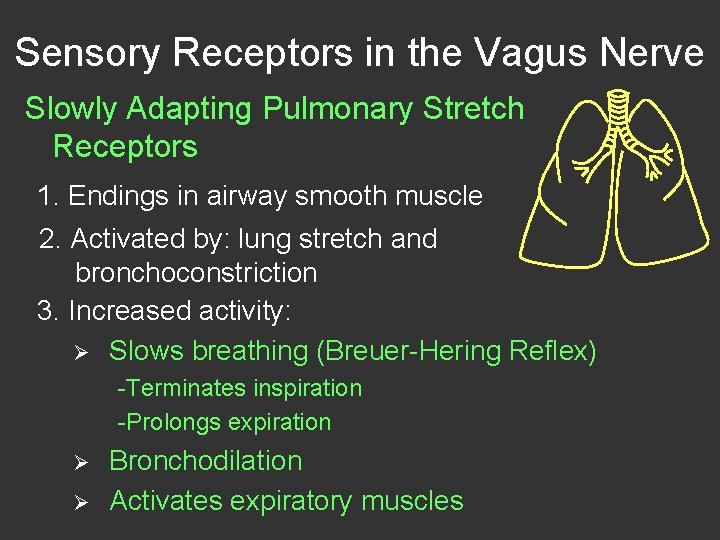 Sensory Receptors in the Vagus Nerve

Slowly Adapting Pulmonary Stretch Receptors

1. Endings in airway smooth muscle

2. Activated by: lung stretch and bronchoconstriction

3. Increased activity:

➢ Slows breathing (Breuer-Hering Reflex)

-Terminates inspiration

-Prolongs expiration

➢ Bronchodilation

➢ Activates expiratory muscles